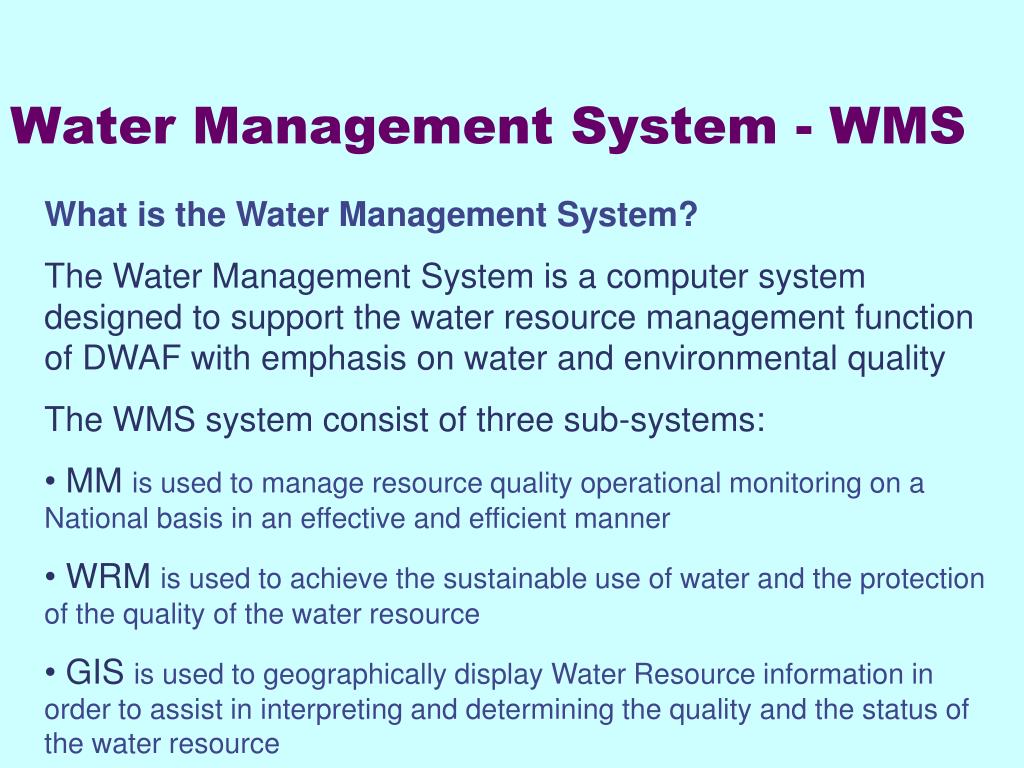 Water Management System - WMS

What is the Water Management System?

The Water Management System is a computer system designed to support the water resource management function of DWAF with emphasis on water and environmental quality

The WMS system consist of three sub-systems:

• MM is used to manage resource quality operational monitoring on a National basis in an effective and efficient manner

• WRM is used to achieve the sustainable use of water and the protection of the quality of the water resource

• GIS is used to geographically display Water Resource information in order to assist in interpreting and determining the quality and the status of the water resource